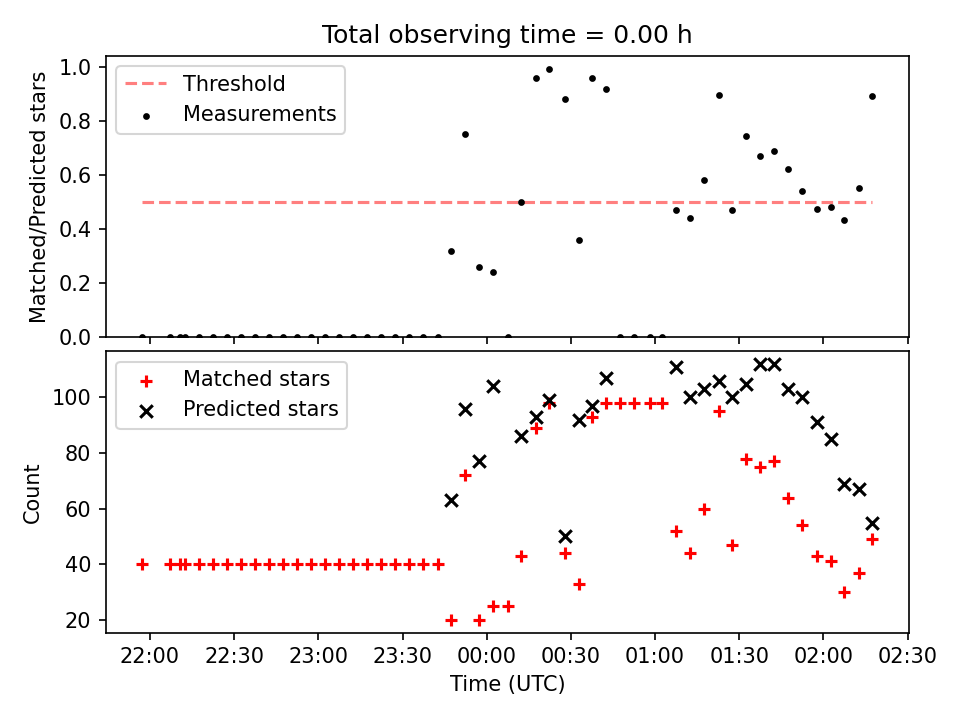 Total observing time = 0.00 h

Threshold
Measurements

Matched/Predicted stars

1.0
0.8
0.6
0.4
0.2
0.0

Matched stars
Predicted stars

Count

100
80
60
40
20

22:00
22:30
23:00
23:30
00:00
00:30
01:00
01:30
02:00
02:30

Time (UTC)